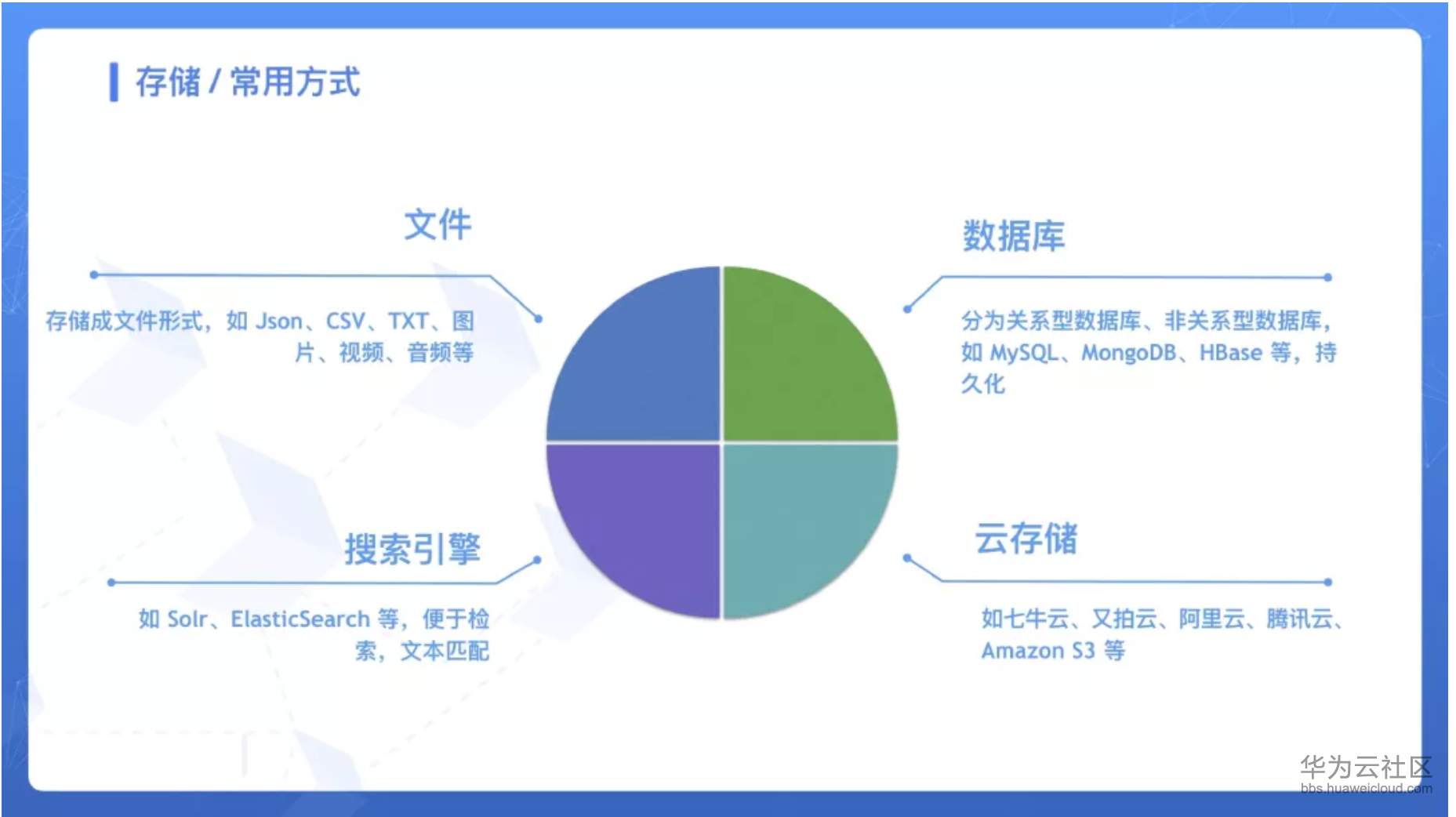 存储 / 常用方式

文件

存储成文件形式，如 Json、CSV、TXT、图片、视频、音频等

数据库

分为关系型数据库、非关系型数据库，如 MySQL、MongoDB、HBase 等，持久化

搜索引擎

如 Solr、ElasticSearch 等，便于检索，文本匹配

云存储

如七牛云、又拍云、阿里云、腾讯云、Amazon S3 等

华为云社区
bbs.huaweicloud.com